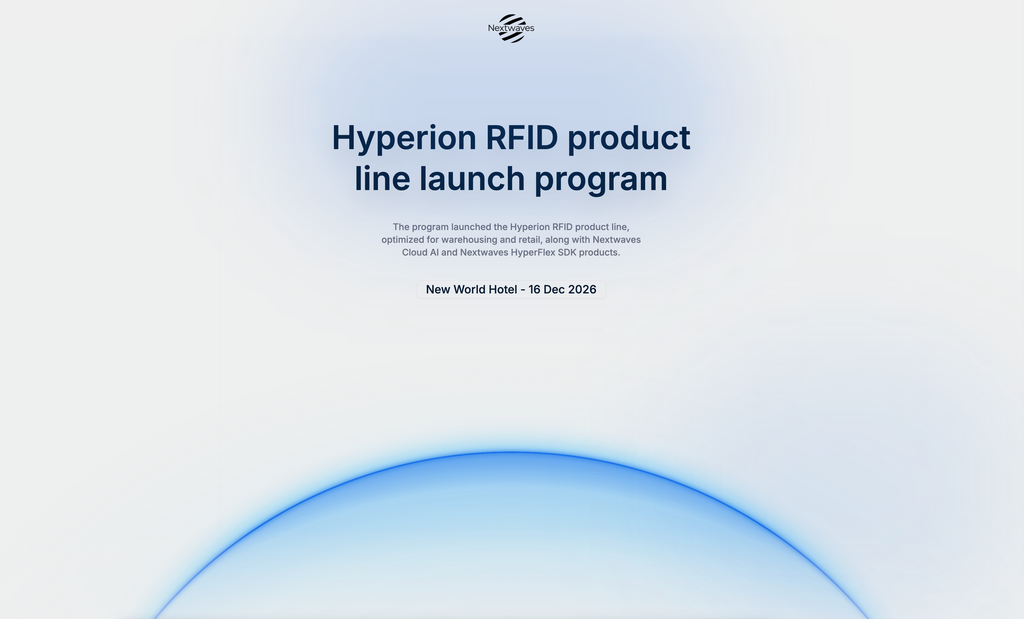 Nextwaves

Hyperion RFID product line launch program

The program launched the Hyperion RFID product line, optimized for warehousing and retail, along with Nextwaves Cloud AI and Nextwaves HyperFlex SDK products.

New World Hotel - 16 Dec 2026